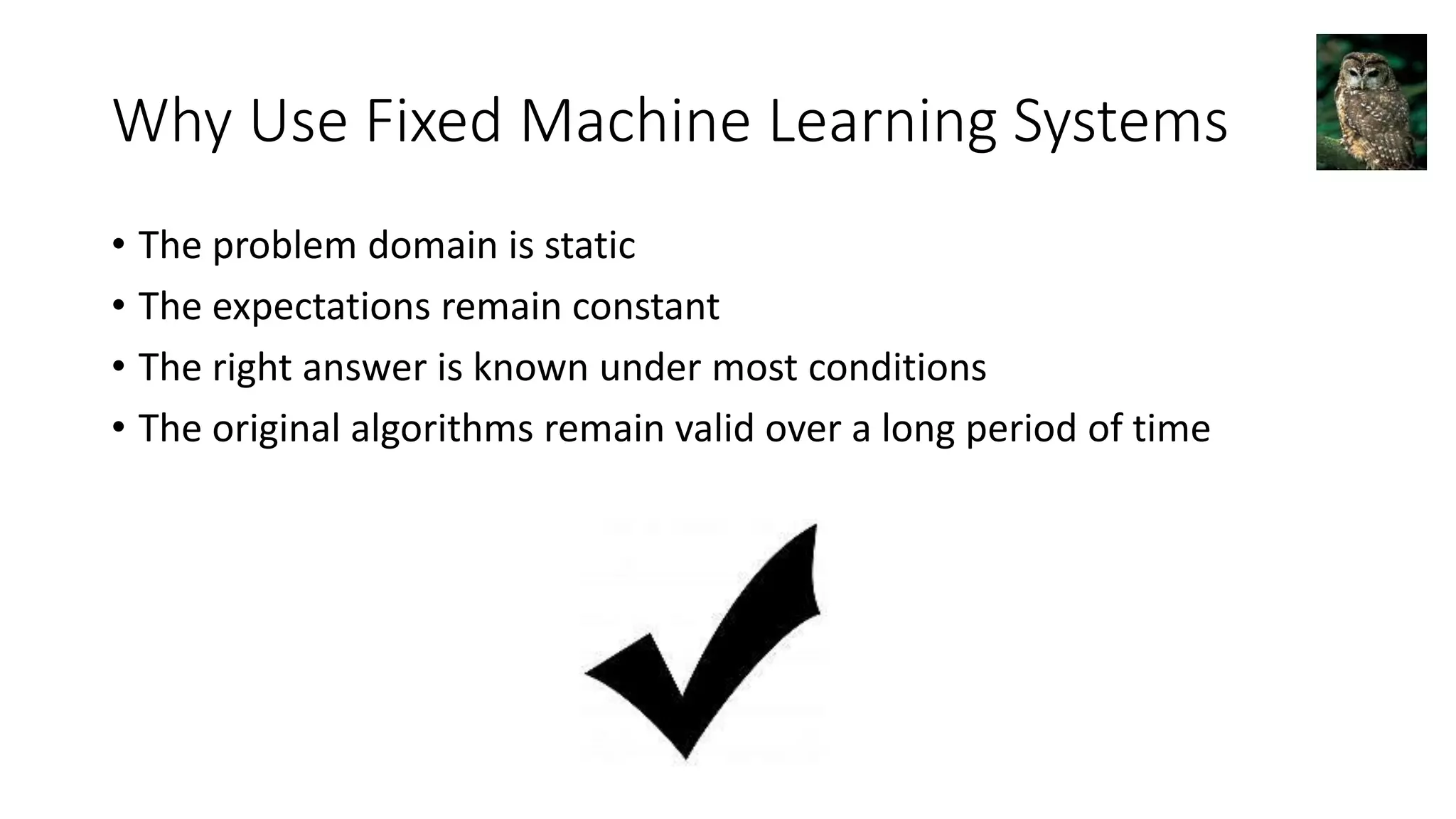 Why Use Fixed Machine Learning Systems

• The problem domain is static
• The expectations remain constant
• The right answer is known under most conditions
• The original algorithms remain valid over a long period of time